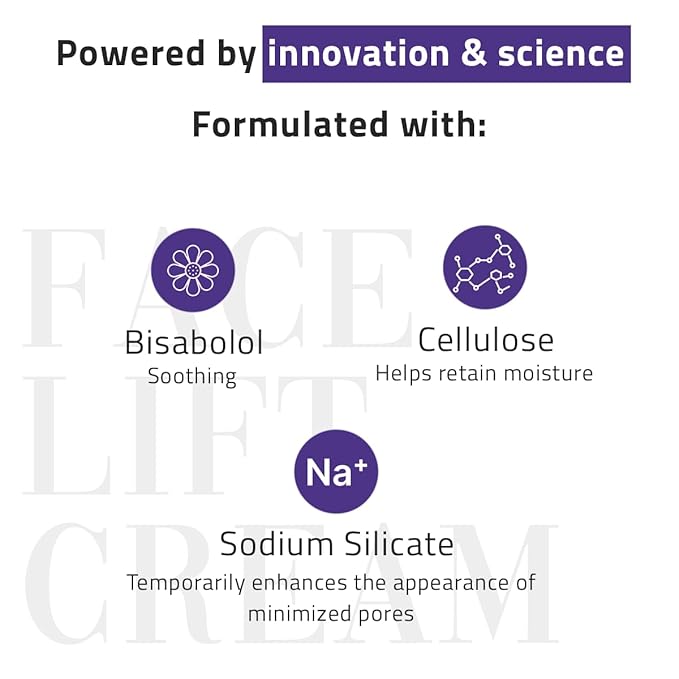 Powered by innovation & science

Formulated with:

FACE LIFT CREAM

Bisabolol
Soothing

Cellulose
Helps retain moisture

$Na^+$

Sodium Silicate
Temporarily enhances the appearance of minimized pores